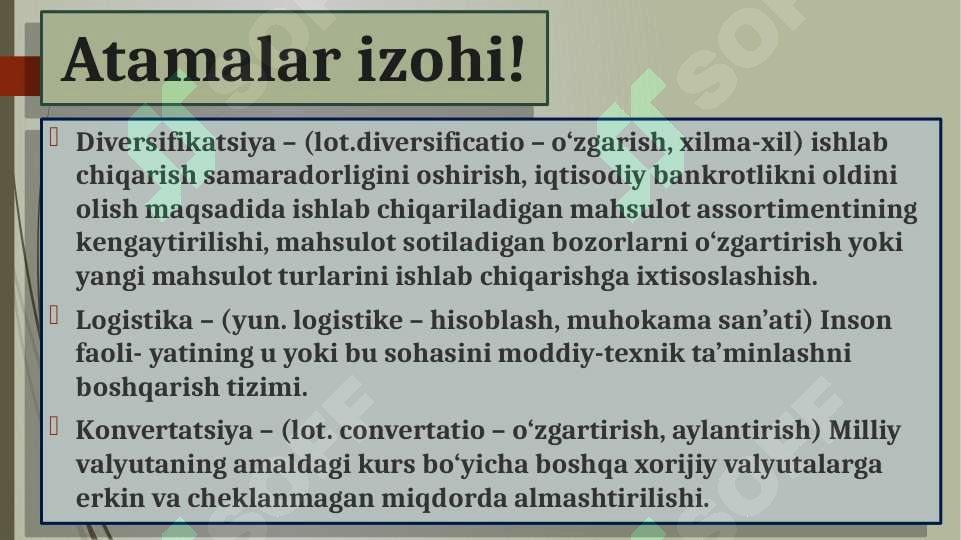 Atamalar izohi!

Diversifikatsiya – (lot.diversificatio – o‘zgarish, xilma-xil) ishlab chiqarish samaradorligini oshirish, iqtisodiy bankrotlikni oldini olish maqsadida ishlab chiqariladigan mahsulot assortimentining kengaytirilishi, mahsulot sotiladigan bozorlarni o‘zgartirish yoki yangi mahsulot turlarini ishlab chiqarishga ixtisoslashish.

Logistika – (yun. logistike – hisoblash, muhokama san’ati) Inson faoli- yatining u yoki bu sohasini moddiy-texnik ta’minlashni boshqarish tizimi.

Konvertatsiya – (lot. convertatio – o‘zgartirish, aylantirish) Milliy valyutaning amaldagi kurs bo‘yicha boshqa xorijiy valyutalarga erkin va cheklanmagan miqdorda almashtirilishi.